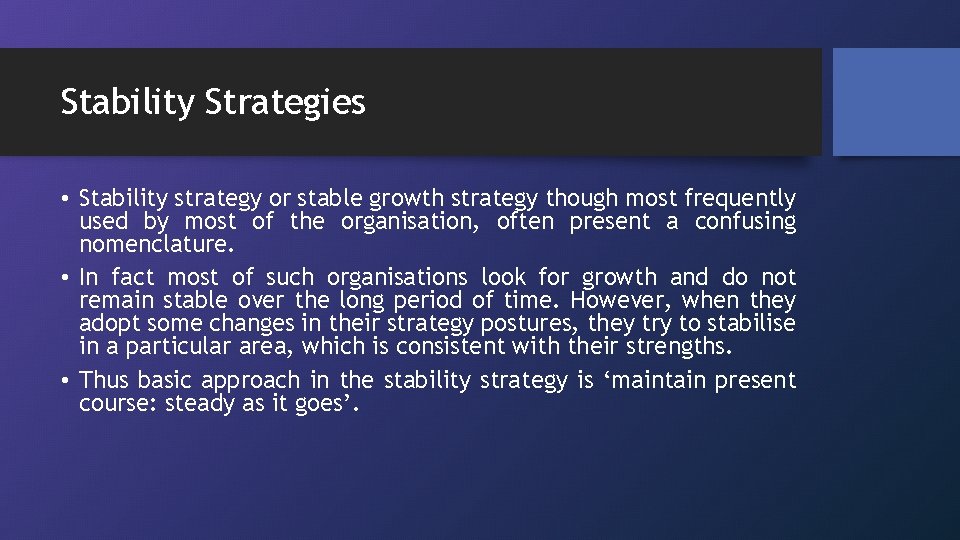 Stability Strategies

• Stability strategy or stable growth strategy though most frequently used by most of the organisation, often present a confusing nomenclature.
• In fact most of such organisations look for growth and do not remain stable over the long period of time. However, when they adopt some changes in their strategy postures, they try to stabilise in a particular area, which is consistent with their strengths.
• Thus basic approach in the stability strategy is ‘maintain present course: steady as it goes’.